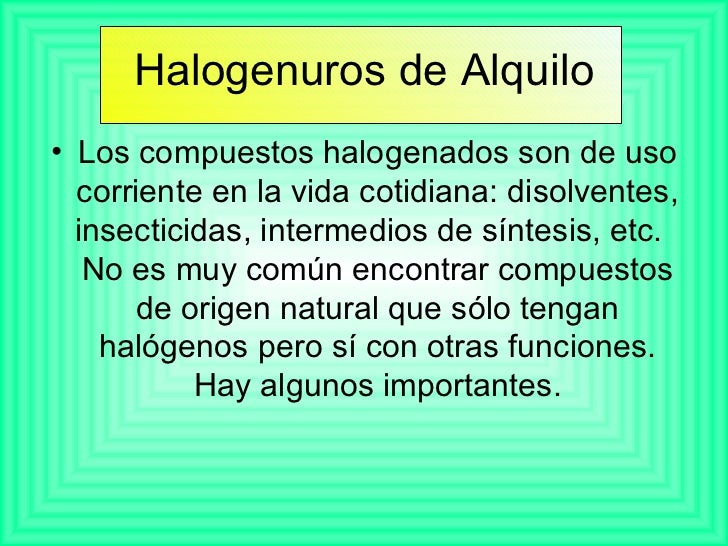 Halogenuros de Alquilo

• Los compuestos halogenados son de uso corriente en la vida cotidiana: disolventes, insecticidas, intermedios de síntesis, etc. No es muy común encontrar compuestos de origen natural que sólo tengan halógenos pero sí con otras funciones. Hay algunos importantes.